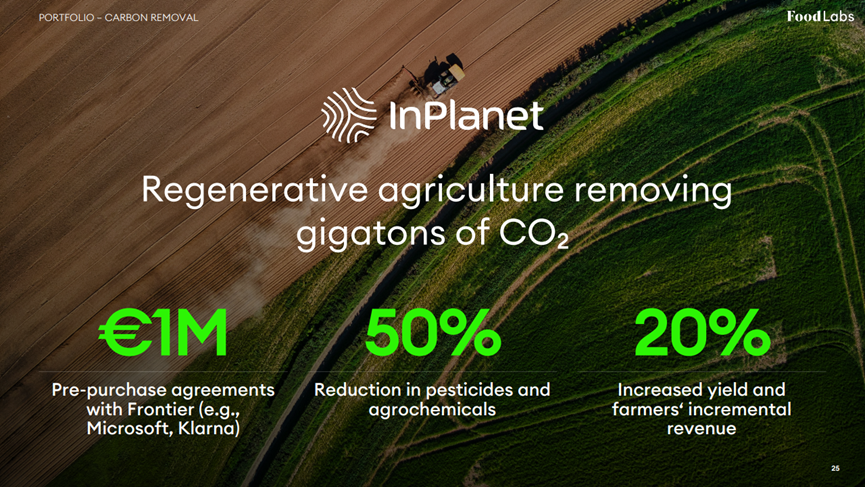 PORTFOLIO – CARBON REMOVAL

FoodLabs

InPlanet

Regenerative agriculture removing gigatons of $CO_2$

€1M

Pre-purchase agreements with Frontier (e.g., Microsoft, Klarna)

50%

Reduction in pesticides and agrochemicals

20%

Increased yield and farmers‘ incremental revenue

25